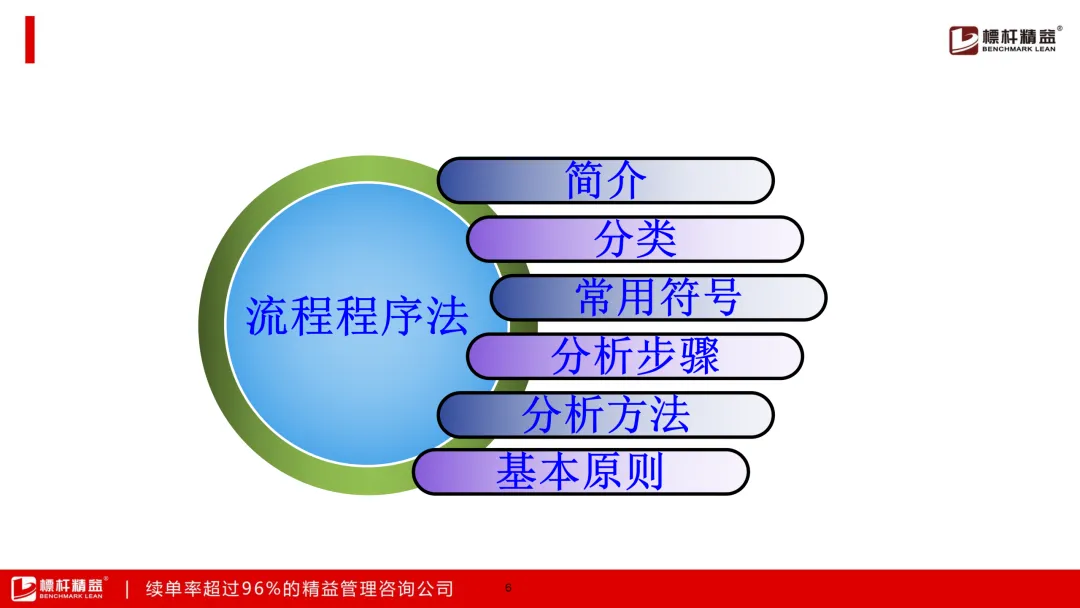 標杆精益®
BENCHMARK LEAN

流程程序法

简介

分类

常用符号

分析步骤

分析方法

基本原则

標杆精益®
BENCHMARK LEAN
| 续单率超过96%的精益管理咨询公司

6